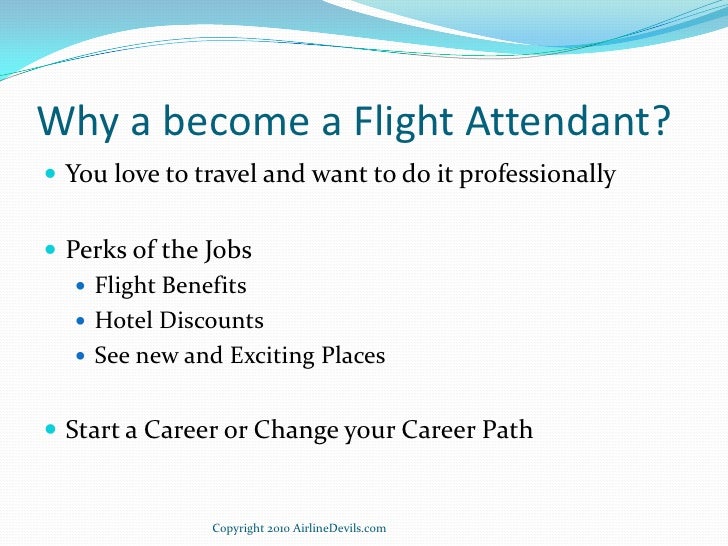 Why a become a Flight Attendant?

- You love to travel and want to do it professionally

- Perks of the Jobs
  - Flight Benefits
  - Hotel Discounts
  - See new and Exciting Places

- Start a Career or Change your Career Path

Copyright 2010 AirlineDevils.com